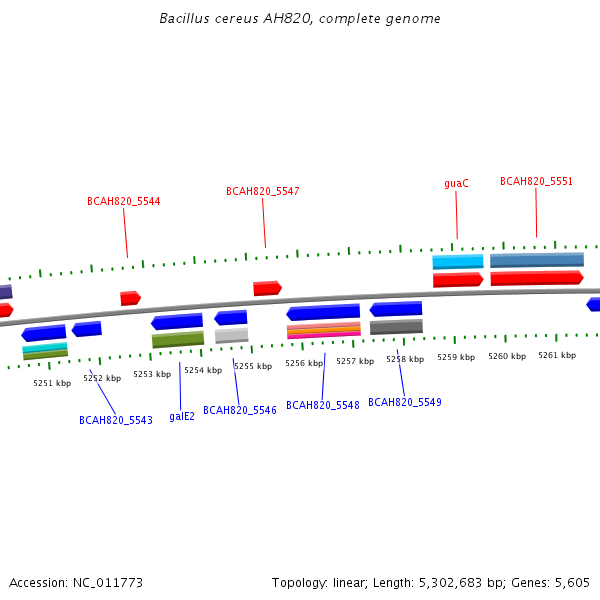 Bacillus cereus AH820, complete genome

BCAH820_5544
BCAH820_5547
guaC
BCAH820_5551

5251 kbp
5252 kbp
5253 kbp
5254 kbp
5255 kbp
5256 kbp
5257 kbp
5258 kbp
5259 kbp
5260 kbp
5261 kbp

BCAH820_5543
galE2
BCAH820_5546
BCAH820_5548
BCAH820_5549

Accession: NC_011773
Topology: linear; Length: 5,302,683 bp; Genes: 5,605